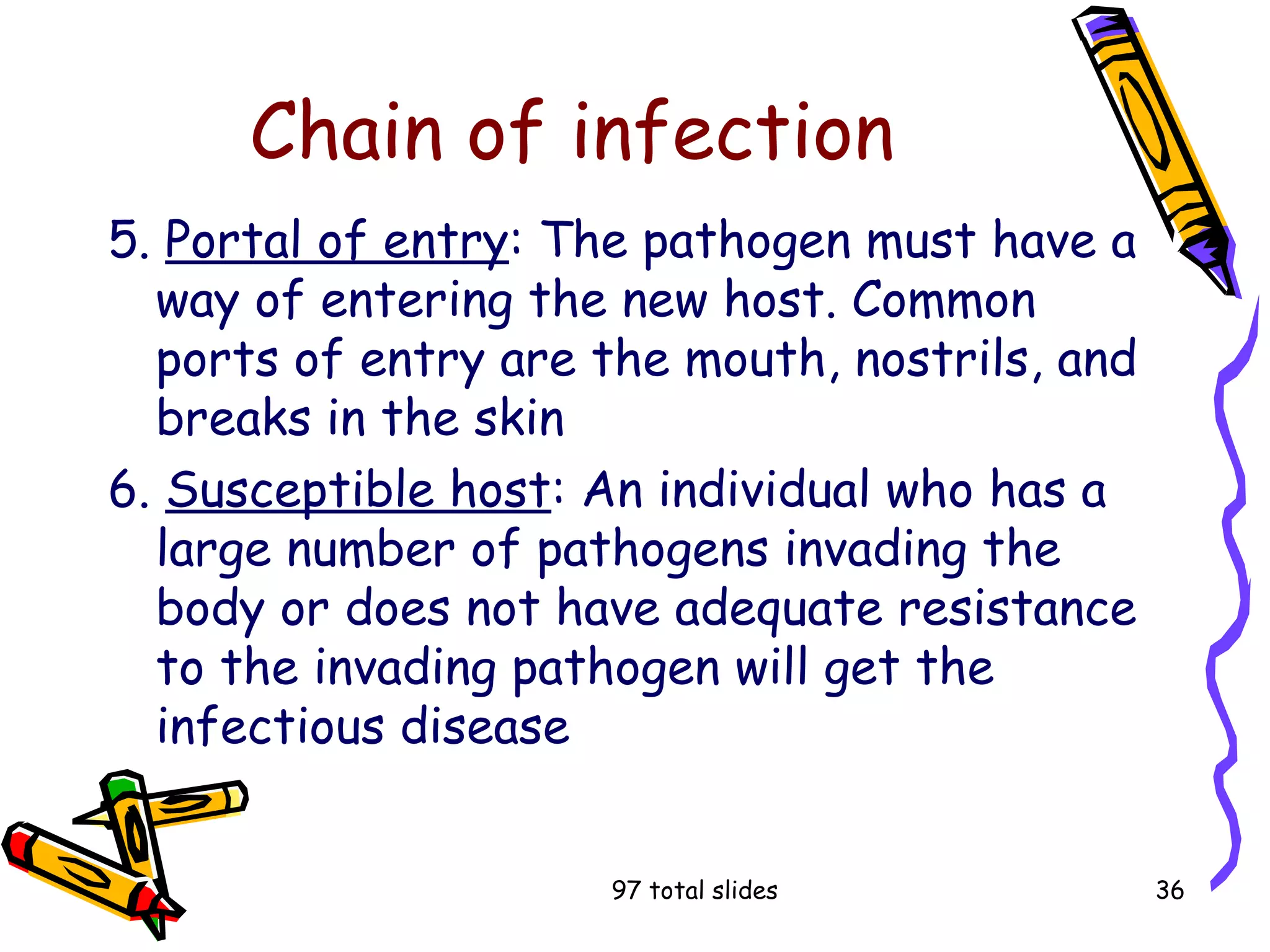 Chain of infection

5. Portal of entry: The pathogen must have a way of entering the new host. Common ports of entry are the mouth, nostrils, and breaks in the skin

6. Susceptible host: An individual who has a large number of pathogens invading the body or does not have adequate resistance to the invading pathogen will get the infectious disease

97 total slides

36